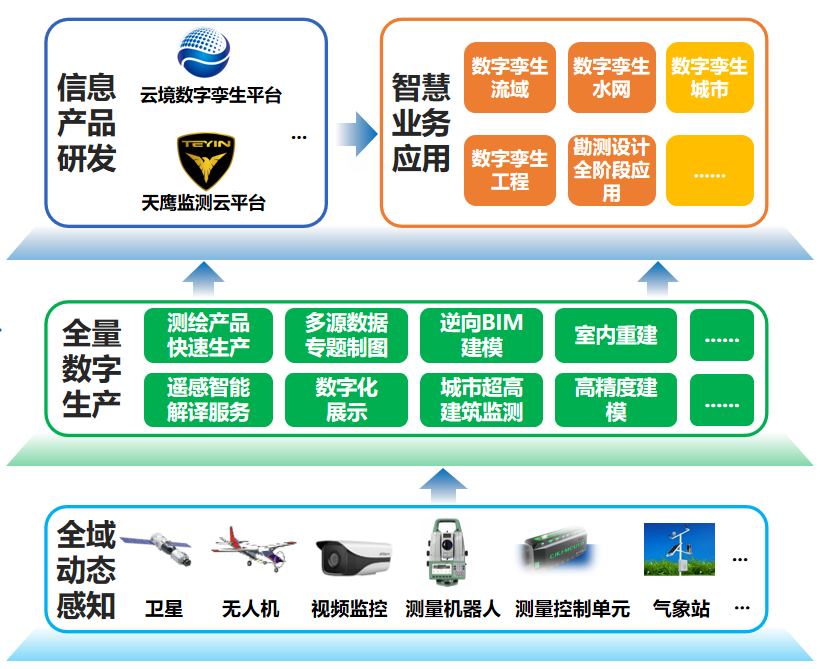 信息产品研发

云境数字孪生平台

TEYIN

天鹰监测云平台

...

智慧业务应用

数字孪生流域

数字孪生水网

数字孪生城市

数字孪生工程

勘测设计全阶段应用

......

全量数字生产

测绘产品快速生产

多源数据专题制图

逆向BIM建模

室内重建

......

遥感智能解译服务

数字化展示

城市超高建筑监测

高精度建模

......

全域动态感知

卫星

无人机

视频监控

测量机器人

测量控制单元

气象站

...

...